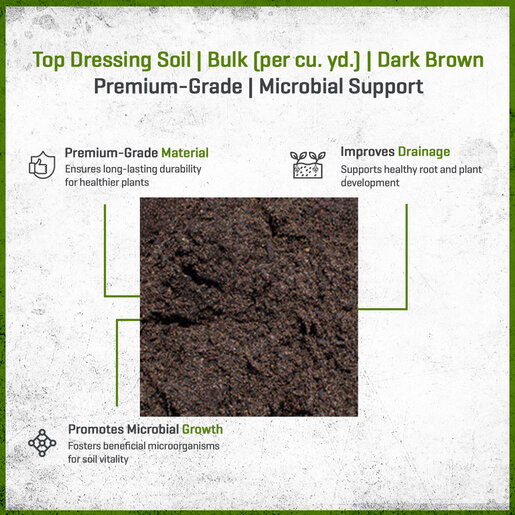 Top Dressing Soil | Bulk (per cu. yd.) | Dark Brown
Premium-Grade | Microbial Support

Premium-Grade Material
Ensures long-lasting durability for healthier plants

Improves Drainage
Supports healthy root and plant development

Promotes Microbial Growth
Fosters beneficial microorganisms for soil vitality